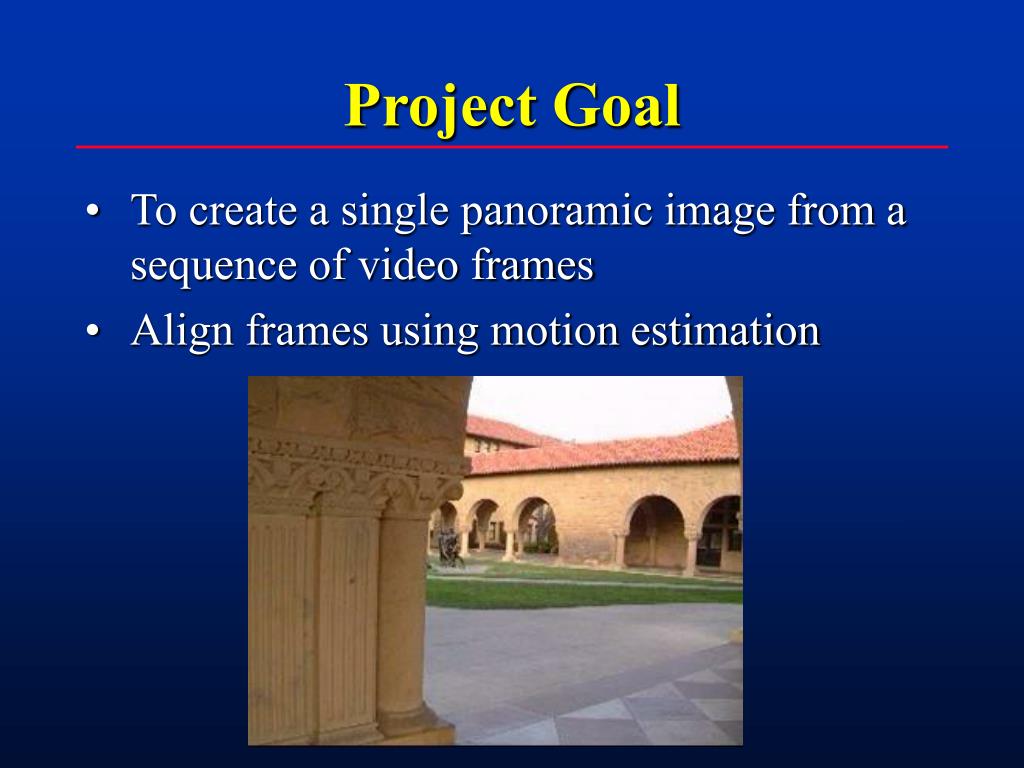 Project Goal

• To create a single panoramic image from a sequence of video frames
• Align frames using motion estimation